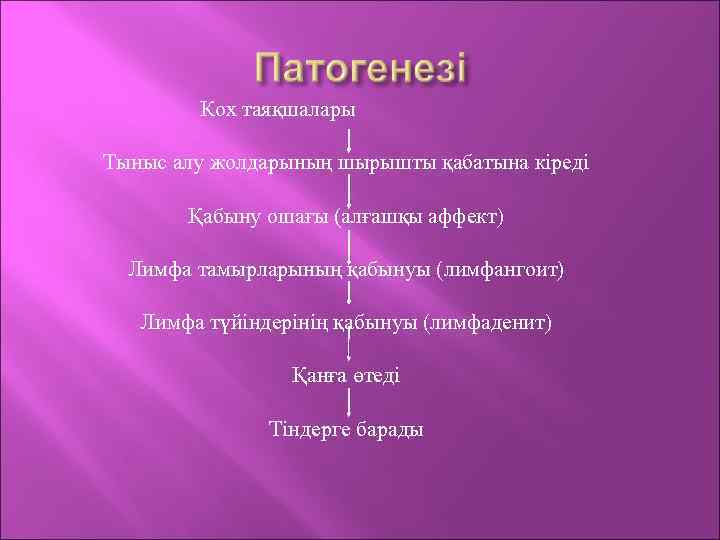 Патогенезі

Кох таяқшалары

Тыныс алу жолдарының шырышты қабатына кіреді

Қабыну ошағы (алғашқы аффект)

Лимфа тамырларының қабынуы (лимфангоит)

Лимфа түйіндерінің қабынуы (лимфаденит)

Қанға өтеді

Тіндерге барады